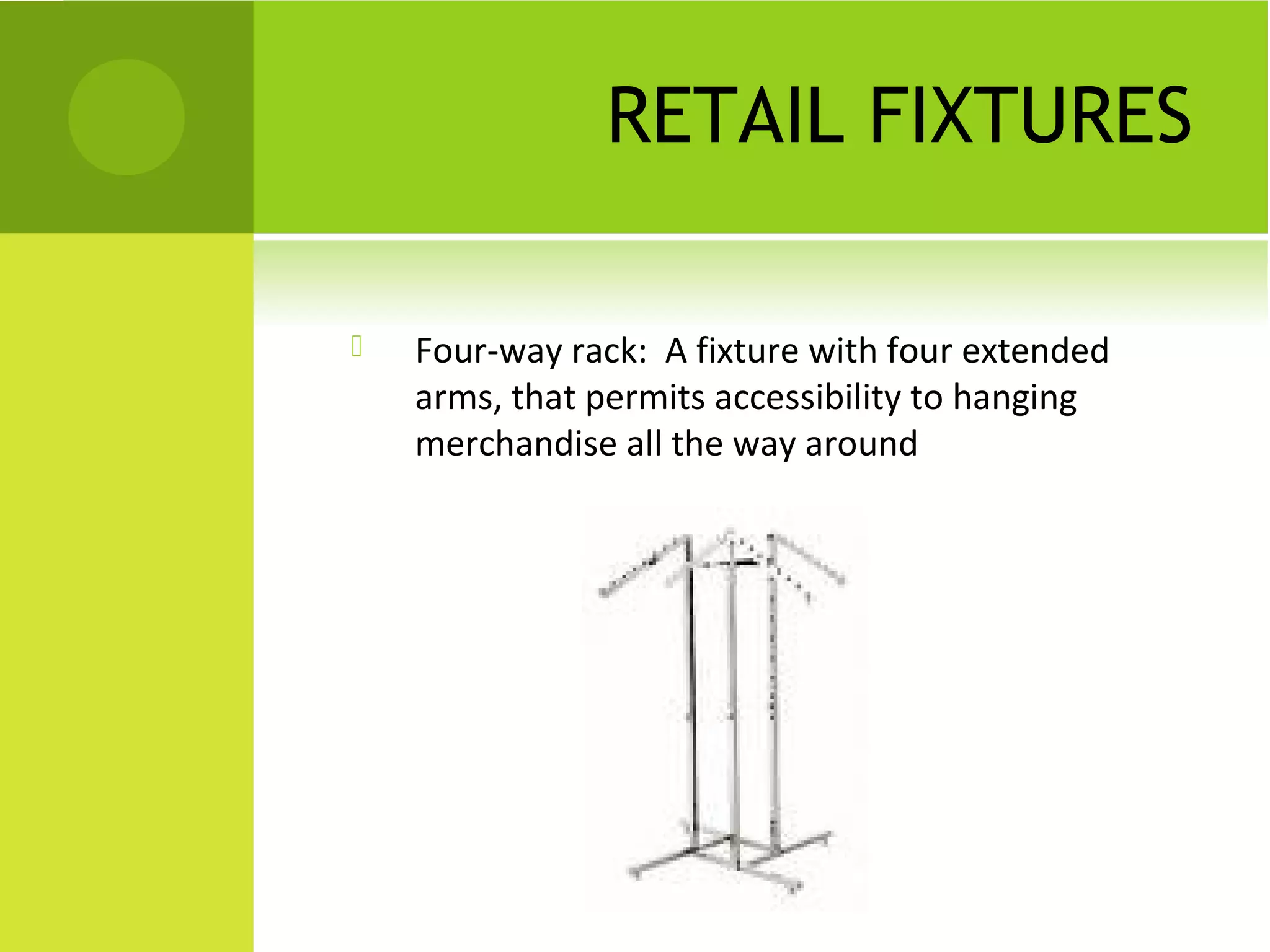 RETAIL FIXTURES

Four-way rack: A fixture with four extended arms, that permits accessibility to hanging merchandise all the way around